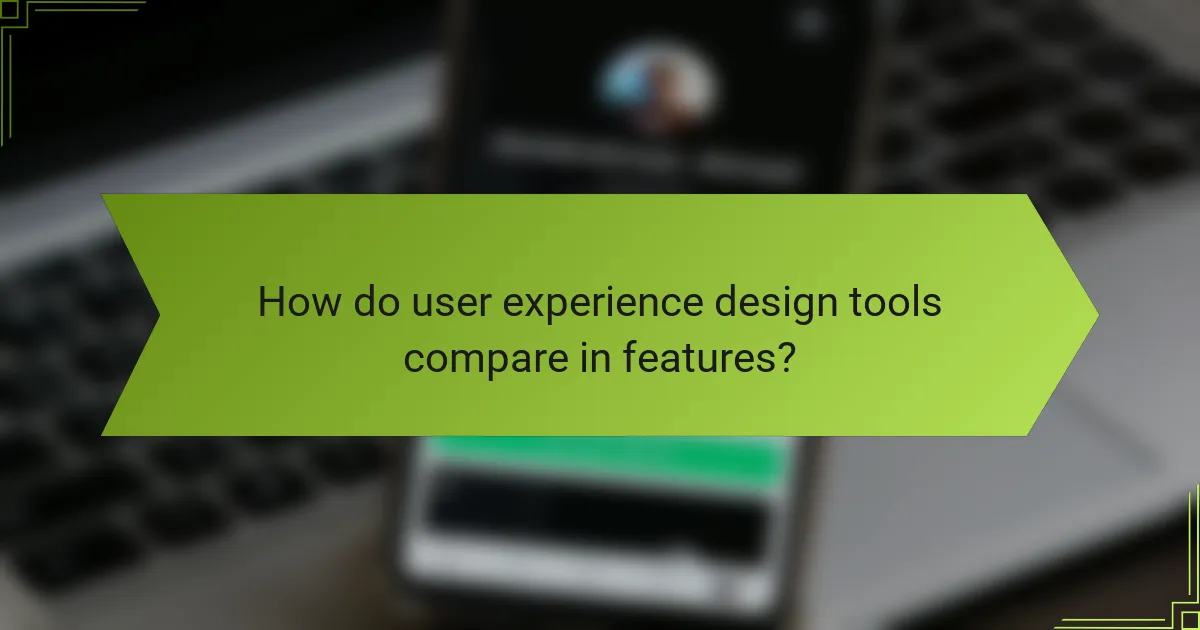 How do user experience design tools compare in features?